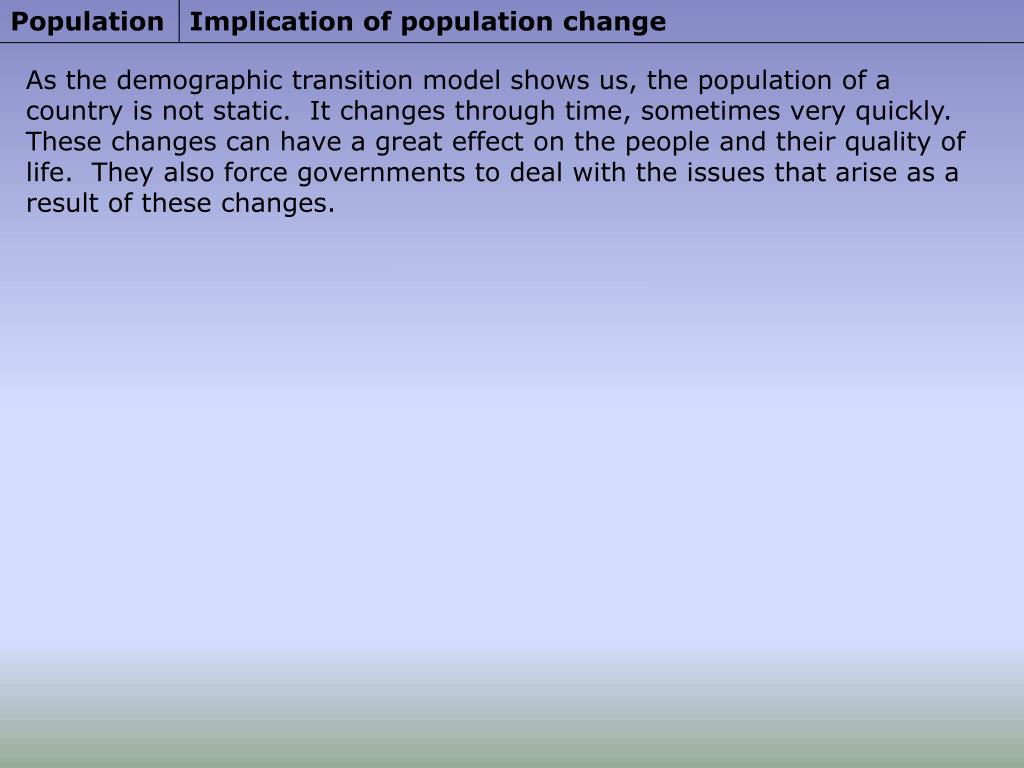 Population Implication of population change

As the demographic transition model shows us, the population of a country is not static. It changes through time, sometimes very quickly. These changes can have a great effect on the people and their quality of life. They also force governments to deal with the issues that arise as a result of these changes.